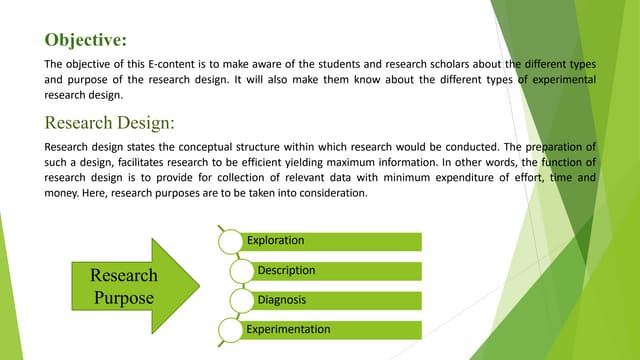 Objective:

The objective of this E-content is to make aware of the students and research scholars about the different types and purpose of the research design. It will also make them know about the different types of experimental research design.

Research Design:

Research design states the conceptual structure within which research would be conducted. The preparation of such a design, facilitates research to be efficient yielding maximum information. In other words, the function of research design is to provide for collection of relevant data with minimum expenditure of effort, time and money. Here, research purposes are to be taken into consideration.

Research Purpose

Exploration

Description

Diagnosis

Experimentation